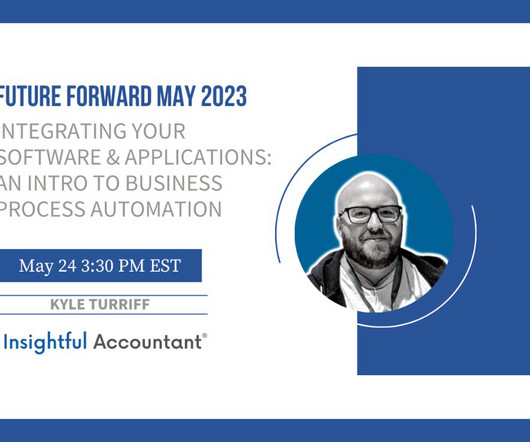 FUTURE FORWARD MAY 2023

NTEGRATING YOUR SOFTWARE & APPLICATIONS: AN INTRO TO BUSINESS PROCESS AUTOMATION

May 24 3:30 PM EST

KYLE TURRIFF

Insightful Accountant®